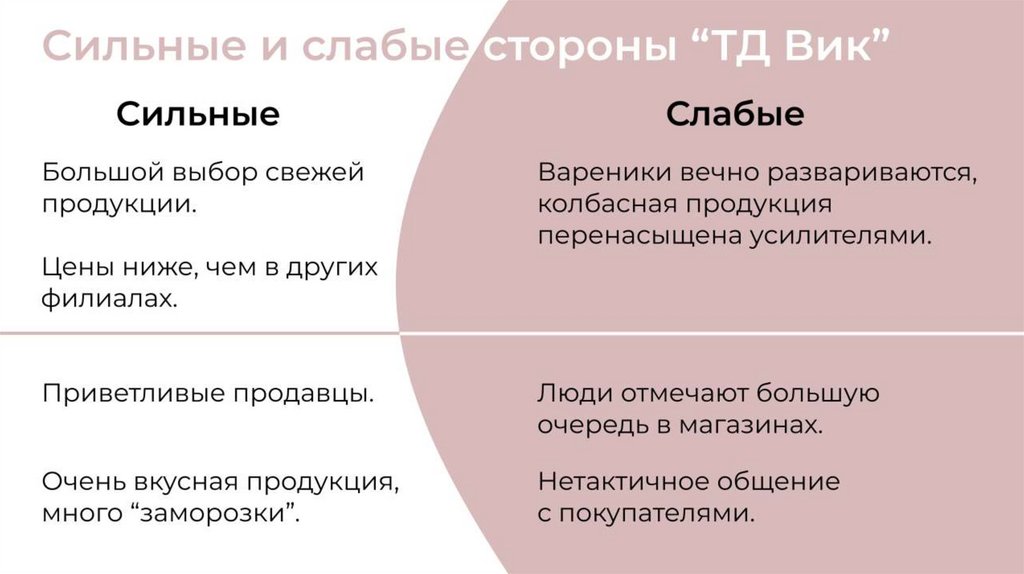 Сильные и слабые стороны “ТД Вик”

Сильные

Большой выбор свежей продукции.

Цены ниже, чем в других филиалах.

Приветливые продавцы.

Очень вкусная продукция, много “заморозки”.

Слабые

Вареники вечно развариваются, колбасная продукция перенасыщена усилителями.

Люди отмечают большую очередь в магазинах.

Нетактичное общение с покупателями.